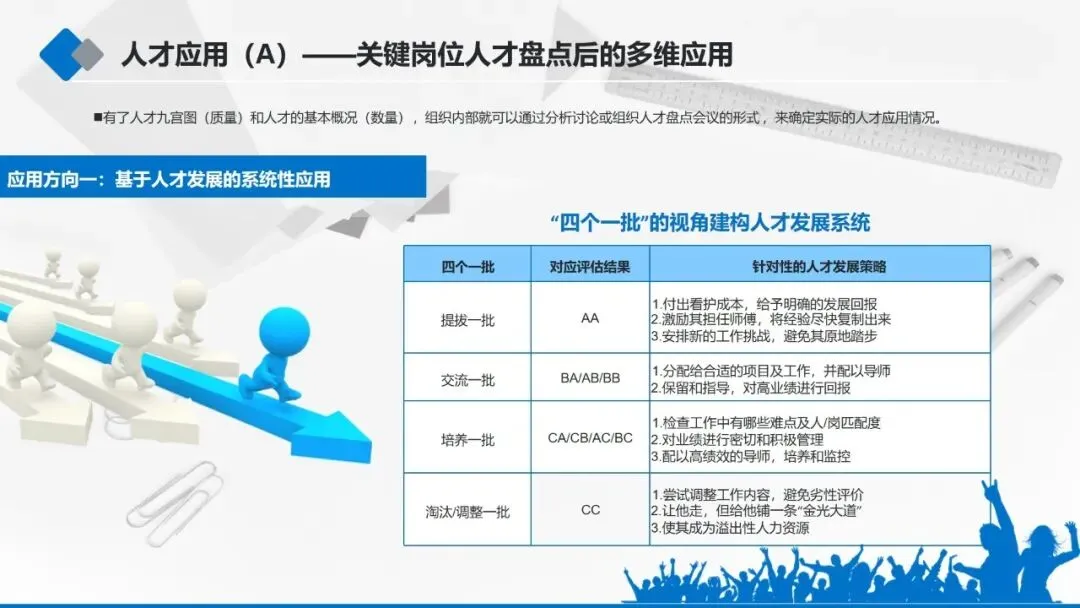 人才应用（A）——关键岗位人才盘点后的多维应用

■有了人才九宫图（质量）和人才的基本概况（数量），组织内部就可以通过分析讨论或组织人才盘点会议的形式，来确定实际的人才应用情况。

应用方向一：基于人才发展的系统性应用

“四个一批”的视角建构人才发展系统

| 四个一批 | 对应评估结果 | 针对性的人才发展策略 |
|---|---|---|
| 提拔一批 | AA | 1.付出看护成本，给予明确的发展回报 2.激励其担任师傅，将经验尽快复制出来 3.安排新的工作挑战，避免其原地踏步 |
| 交流一批 | BA/AB/BB | 1.分配给合适的项目及工作，并配以导师 2.保留和指导，对高业绩进行回报 |
| 培养一批 | CA/CB/AC/BC | 1.检查工作中有哪些难点及人/岗匹配度 2.对业绩进行密切和积极管理 3.配以高绩效的导师，培养和监控 |
| 淘汰/调整一批 | CC | 1.尝试调整工作内容，避免劣性评价 2.让他走，但给他铺一条“金光大道” 3.使其成为溢出性人力资源 |